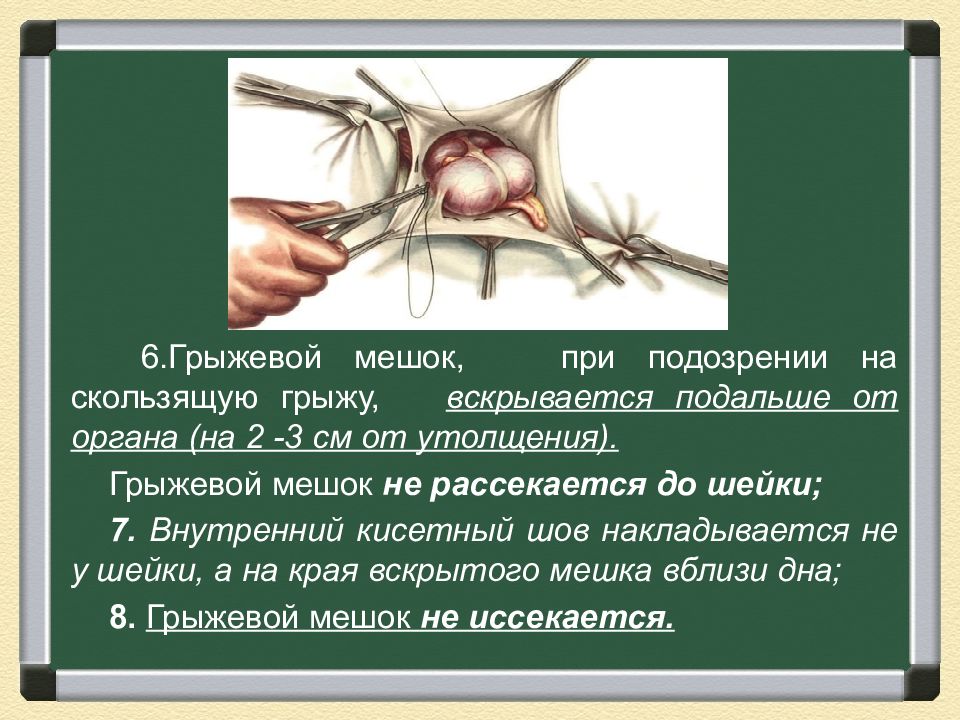 6.Грыжевой мешок, при подозрении на скользящую грыжу, вскрывается подальше от органа (на 2 -3 см от утолщения).

Грыжевой мешок не рассекается до шейки;

7. Внутренний кисетный шов накладывается не у шейки, а на края вскрытого мешка вблизи дна;

8. Грыжевой мешок не иссекается.